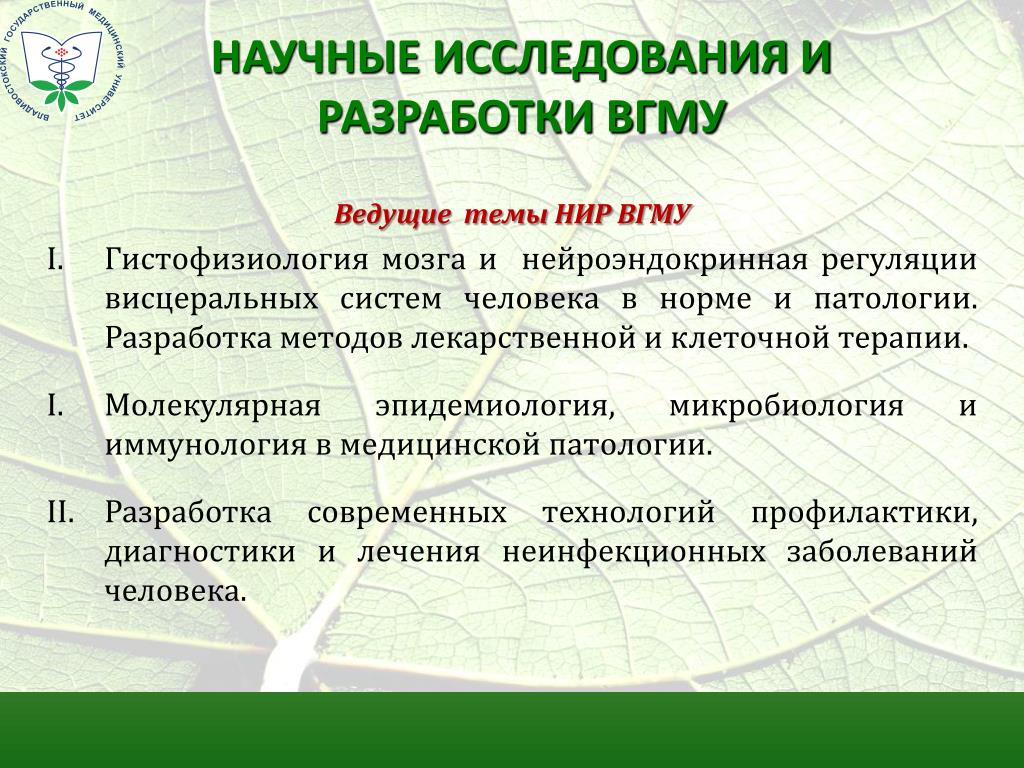 ВЛАДИВОСТОКСКИЙ ГОСУДАРСТВЕННЫЙ МЕДИЦИНСКИЙ УНИВЕРСИТЕТ

НАУЧНЫЕ ИССЛЕДОВАНИЯ И РАЗРАБОТКИ ВГМУ

Ведущие темы НИР ВГМУ

I. Гистофизиология мозга и нейроэндокринная регуляции висцеральных систем человека в норме и патологии. Разработка методов лекарственной и клеточной терапии.

I. Молекулярная эпидемиология, микробиология и иммунология в медицинской патологии.

II. Разработка современных технологий профилактики, диагностики и лечения неинфекционных заболеваний человека.